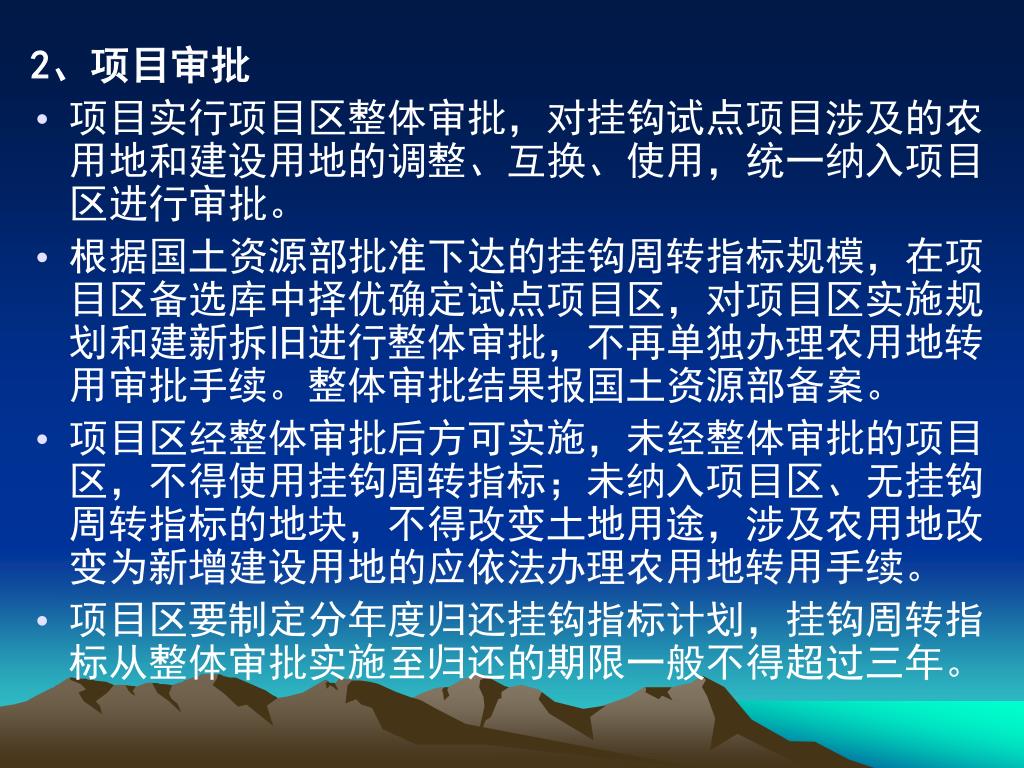 2、项目审批

• 项目实行项目区整体审批，对挂钩试点项目涉及的农用地和建设用地的调整、互换、使用，统一纳入项目区进行审批。

• 根据国土资源部批准下达的挂钩周转指标规模，在项目区备选库中择优确定试点项目区，对项目区实施规划和建新拆旧进行整体审批，不再单独办理农用地转用审批手续。整体审批结果报国土资源部备案。

• 项目区经整体审批后方可实施，未经整体审批的项目区，不得使用挂钩周转指标；未纳入项目区、无挂钩周转指标的地块，不得改变土地用途，涉及农用地改变为新增建设用地的应依法办理农用地转用手续。

• 项目区要制定分年度归还挂钩指标计划，挂钩周转指标从整体审批实施至归还的期限一般不得超过三年。